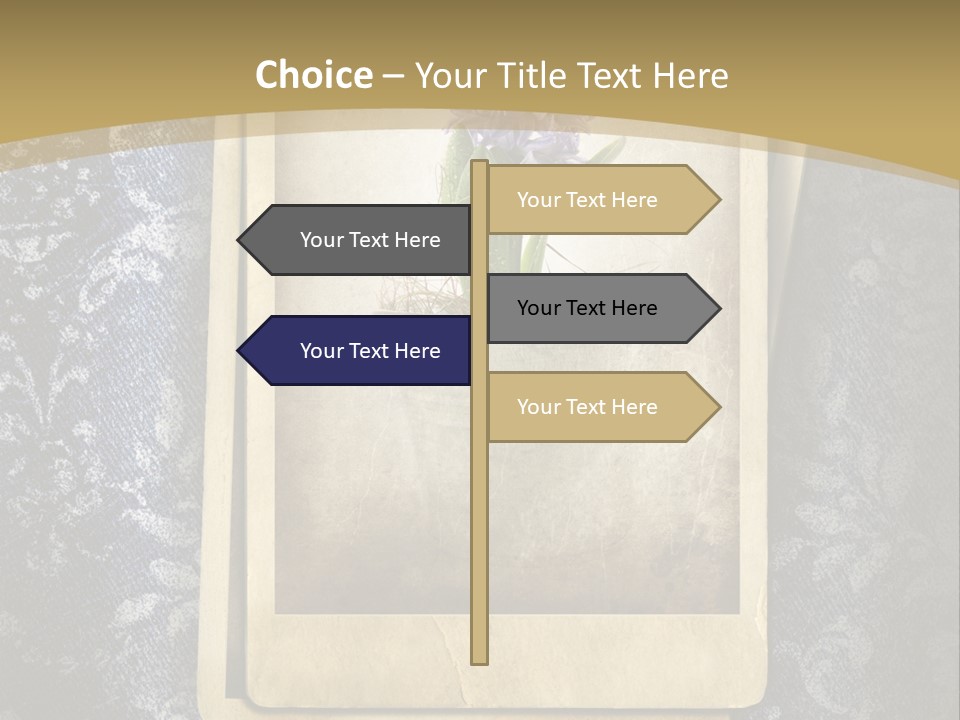 Choice – Your Title Text Here

Your Text Here

Your Text Here

Your Text Here

Your Text Here

Your Text Here